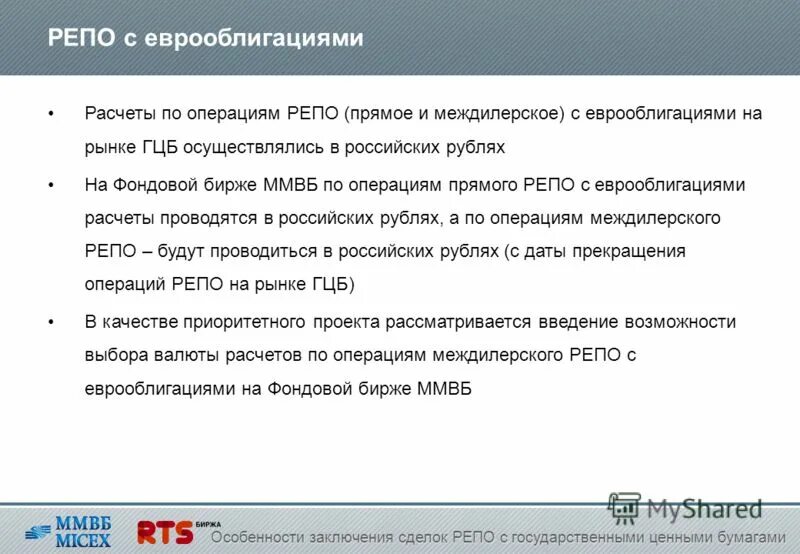 РЕПО с еврооблигациями

• Расчеты по операциям РЕПО (прямое и междилерское) с еврооблигациями на рынке ГЦБ осуществлялись в российских рублях

• На Фондовой бирже ММВБ по операциям прямого РЕПО с еврооблигациями расчеты проводятся в российских рублях, а по операциям междилерского РЕПО – будут проводиться в российских рублях (с даты прекращения операций РЕПО на рынке ГЦБ)

• В качестве приоритетного проекта рассматривается введение возможности выбора валюты расчетов по операциям междилерского РЕПО с еврооблигациями на Фондовой бирже ММВБ

MyShared

ММВБ MICEX

RTS БИРЖА

Особенности заключения сделок РЕПО с государственными ценными бумагами